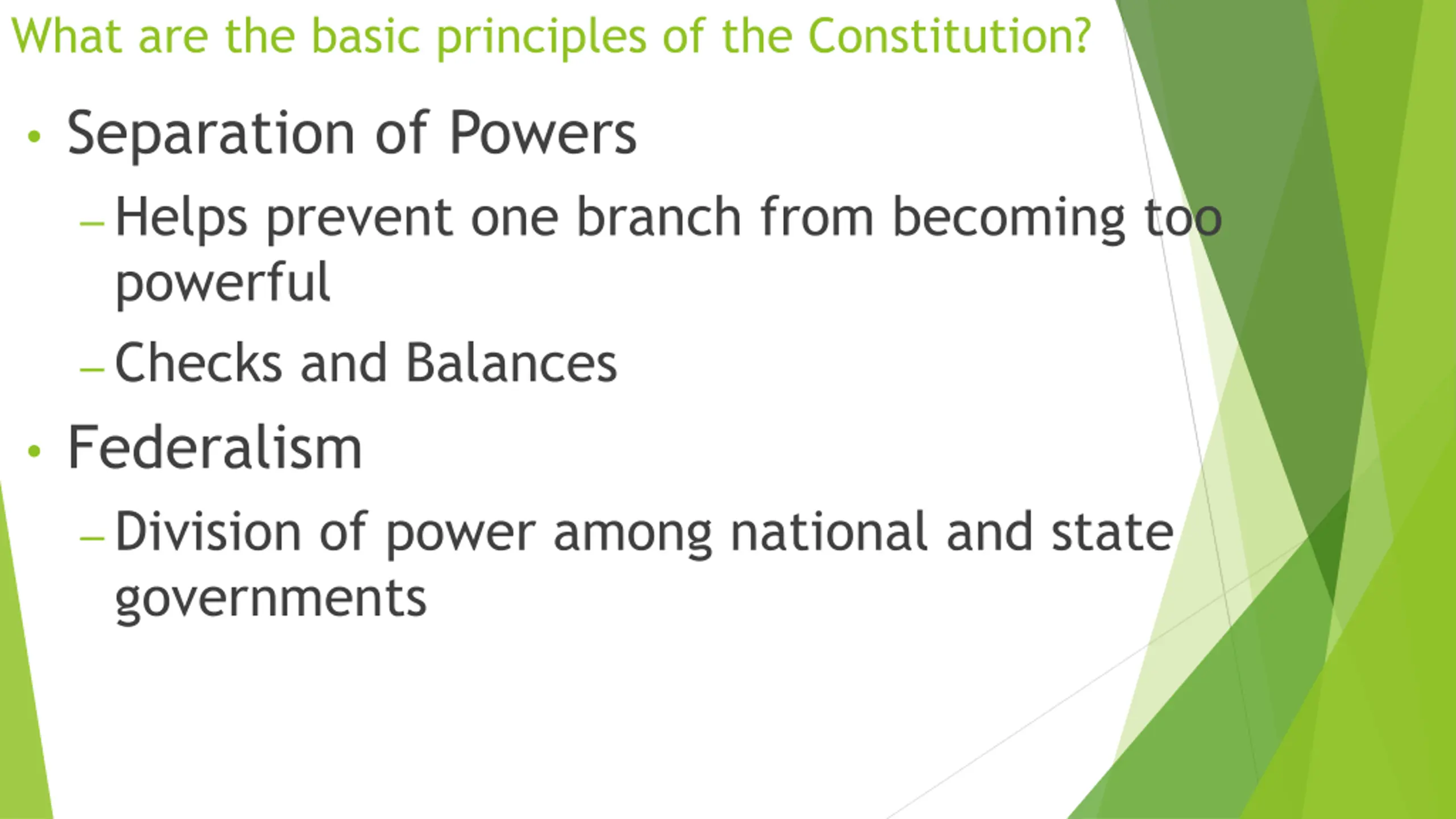 What are the basic principles of the Constitution?

• Separation of Powers

– Helps prevent one branch from becoming too powerful

– Checks and Balances

• Federalism

– Division of power among national and state governments